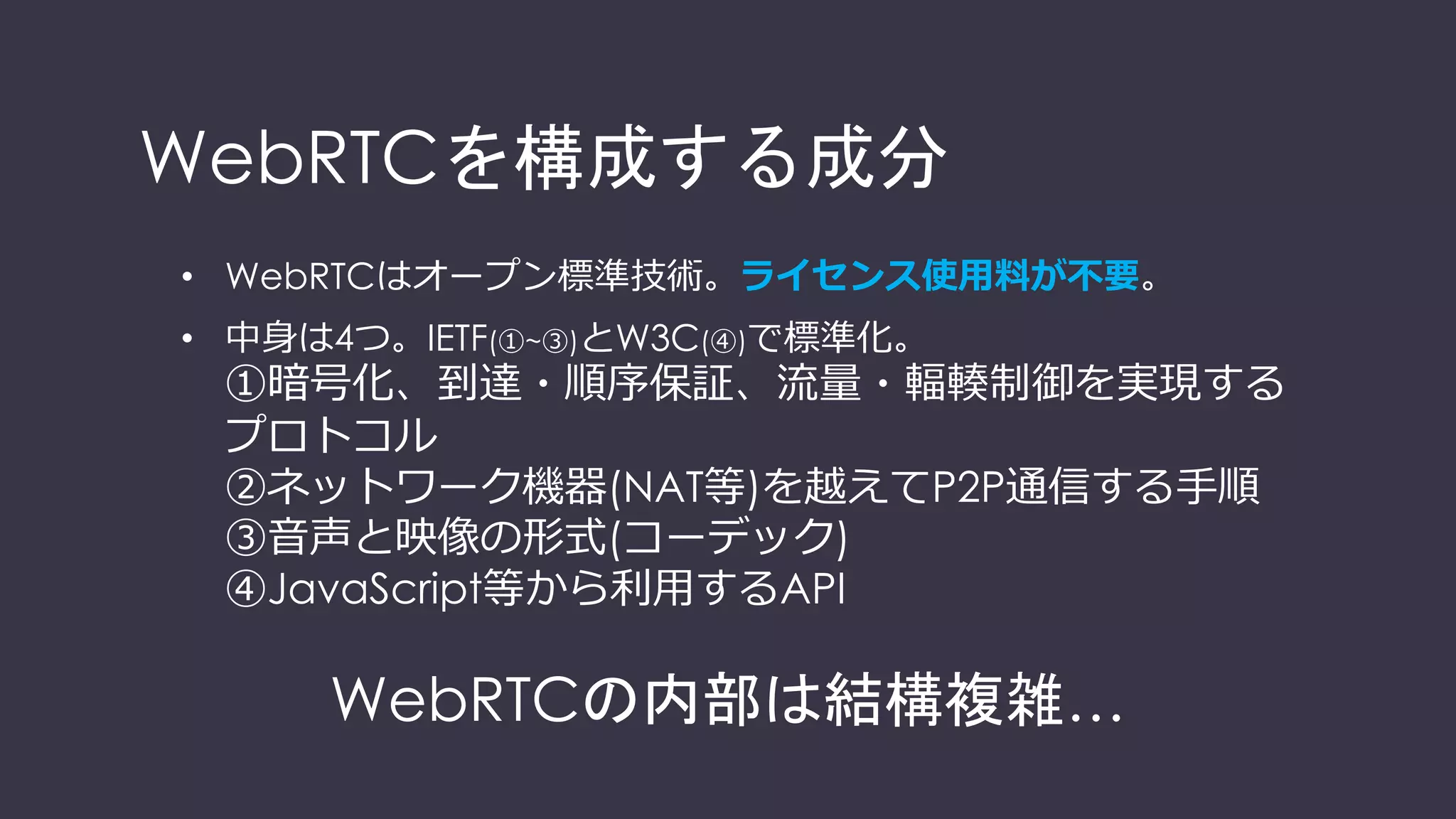 WebRTCを構成する成分

• WebRTCはオープン標準技術。ライセンス使用料が不要。

• 中身は4つ。IETF(①~③)とW3C(④)で標準化。
①暗号化、到達・順序保証、流量・輻輳制御を実現するプロトコル
②ネットワーク機器(NAT等)を越えてP2P通信する手順
③音声と映像の形式(コーデック)
④JavaScript等から利用するAPI

WebRTCの内部は結構複雑…